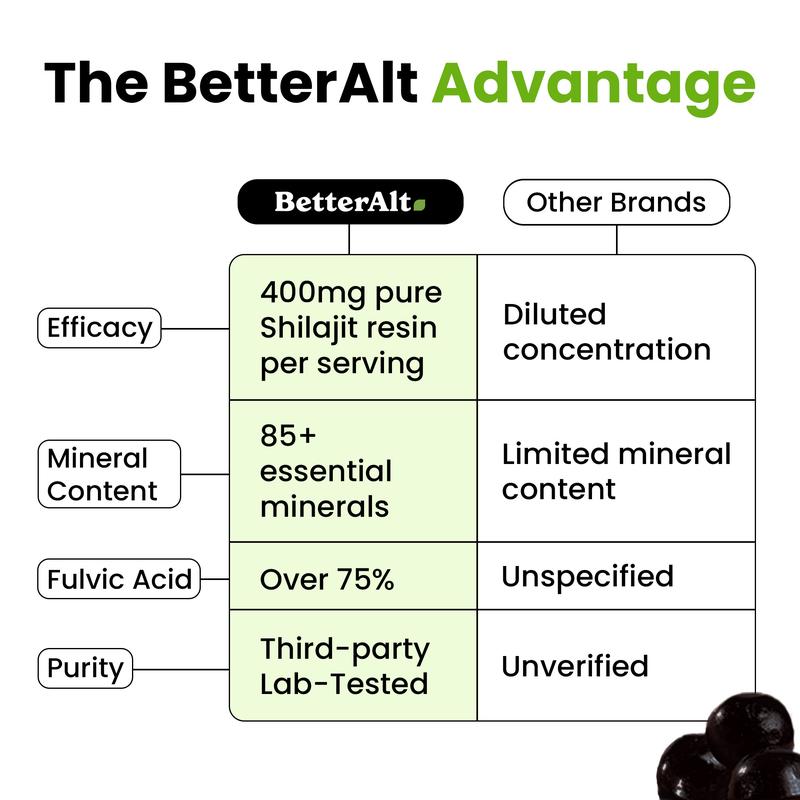 The BetterAlt Advantage

| | BetterAlt | Other Brands |
|---|---|---|
| Efficacy | 400mg pure Shilajit resin per serving | Diluted concentration |
| Mineral Content | 85+ essential minerals | Limited mineral content |
| Fulvic Acid | Over 75% | Unspecified |
| Purity | Third-party Lab-Tested | Unverified |